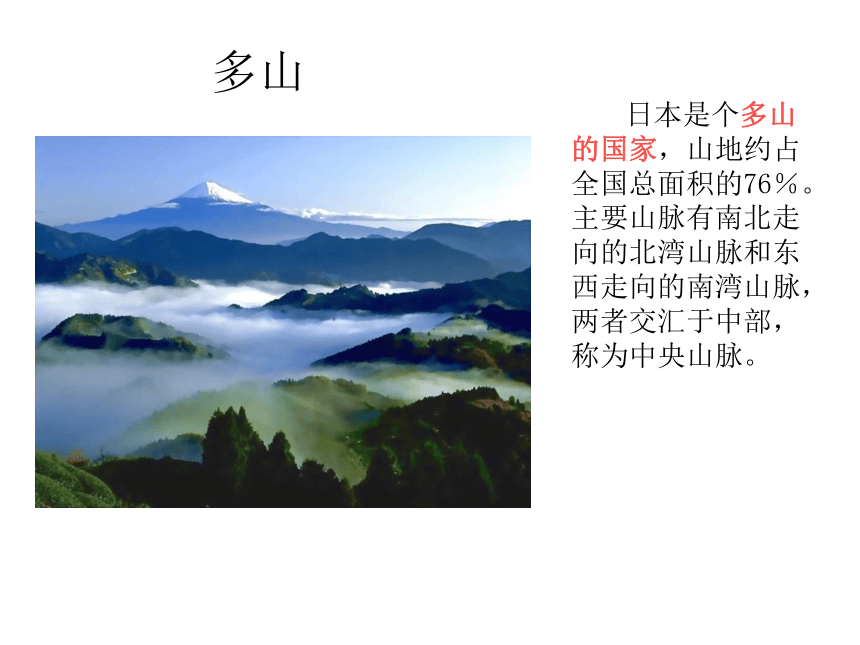 多山

日本是个多山的国家，山地约占全国总面积的76%。主要山脉有南北走向的北湾山脉和东西走向的南湾山脉，两者交汇于中部，称为中央山脉。